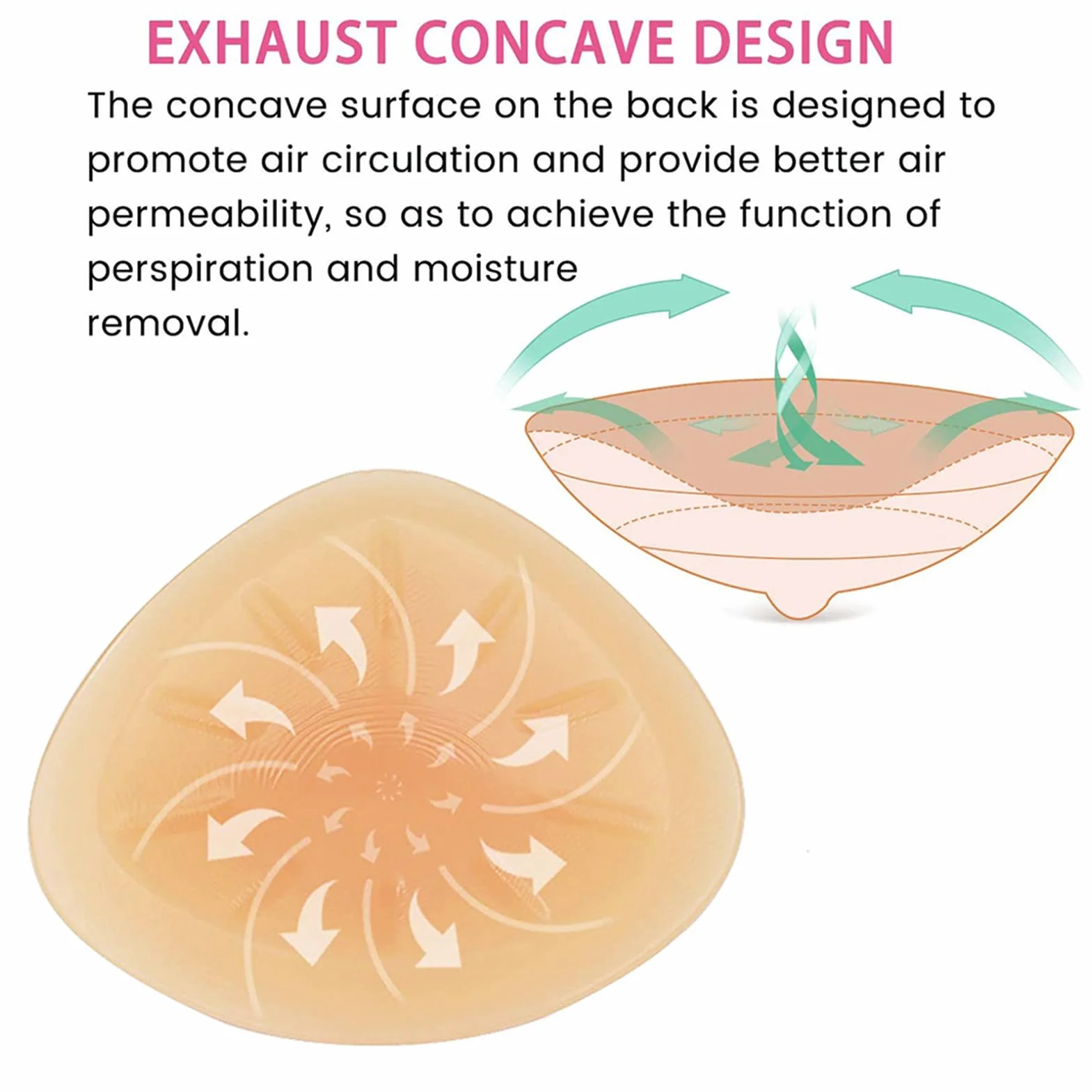 EXHAUST CONCAVE DESIGN

The concave surface on the back is designed to promote air circulation and provide better air permeability, so as to achieve the function of perspiration and moisture removal.